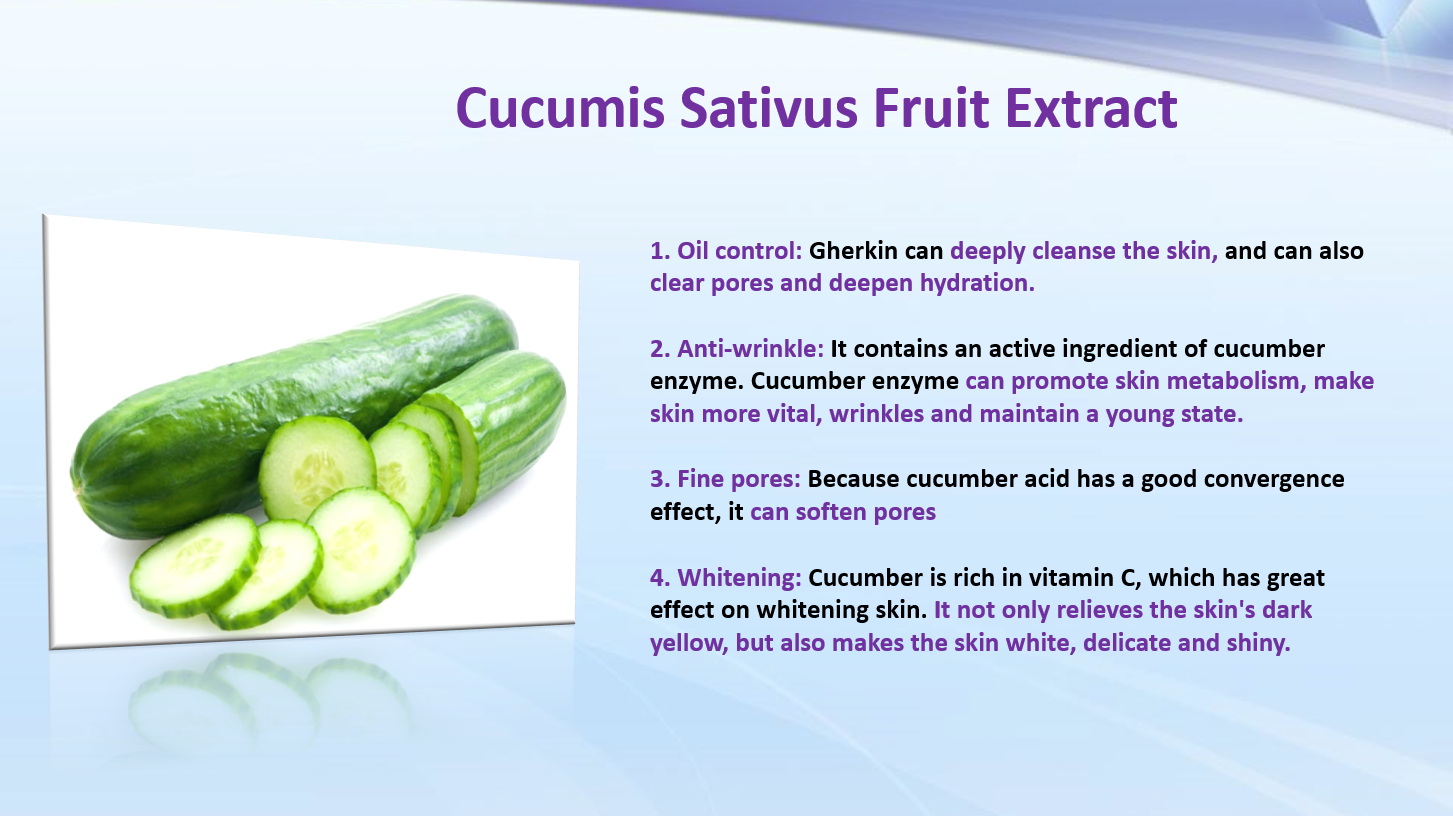 Cucumis Sativus Fruit Extract

1. Oil control: Gherkin can deeply cleanse the skin, and can also clear pores and deepen hydration.

2. Anti-wrinkle: It contains an active ingredient of cucumber enzyme. Cucumber enzyme can promote skin metabolism, make skin more vital, wrinkles and maintain a young state.

3. Fine pores: Because cucumber acid has a good convergence effect, it can soften pores

4. Whitening: Cucumber is rich in vitamin C, which has great effect on whitening skin. It not only relieves the skin's dark yellow, but also makes the skin white, delicate and shiny.